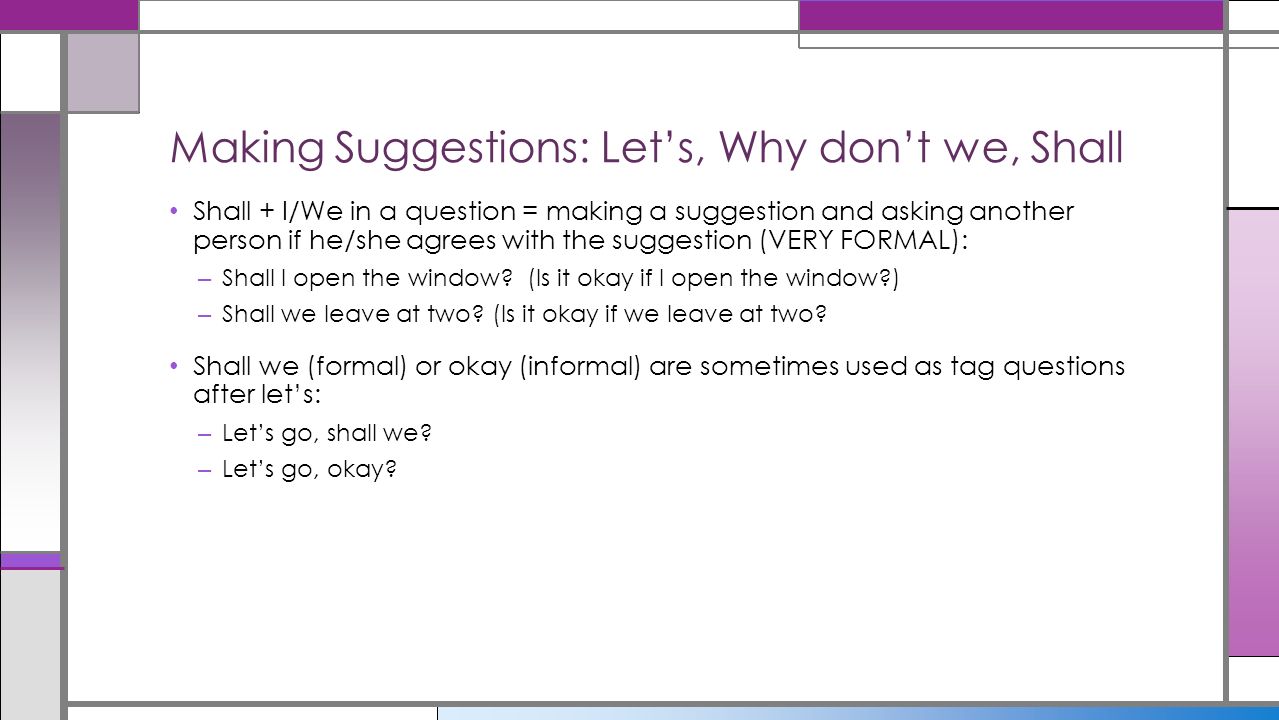 Making Suggestions: Let’s, Why don’t we, Shall

• Shall + I/We in a question = making a suggestion and asking another person if he/she agrees with the suggestion (VERY FORMAL):

– Shall I open the window? (Is it okay if I open the window?)

– Shall we leave at two? (Is it okay if we leave at two?

• Shall we (formal) or okay (informal) are sometimes used as tag questions after let’s:

– Let’s go, shall we?

– Let’s go, okay?